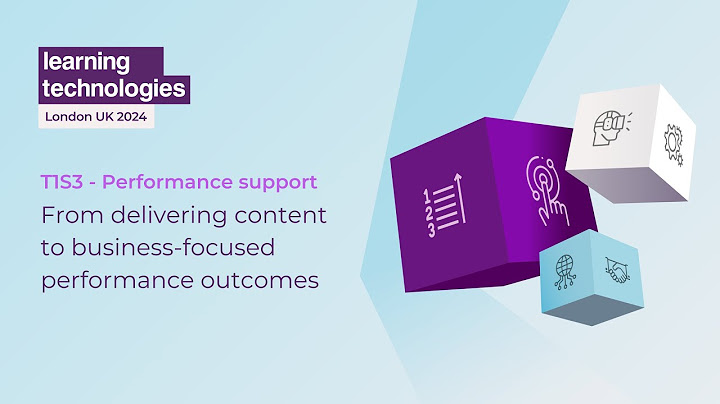 learning technologies
London UK 2024

T1S3 - Performance support
From delivering content to business-focused performance outcomes

1
2
3